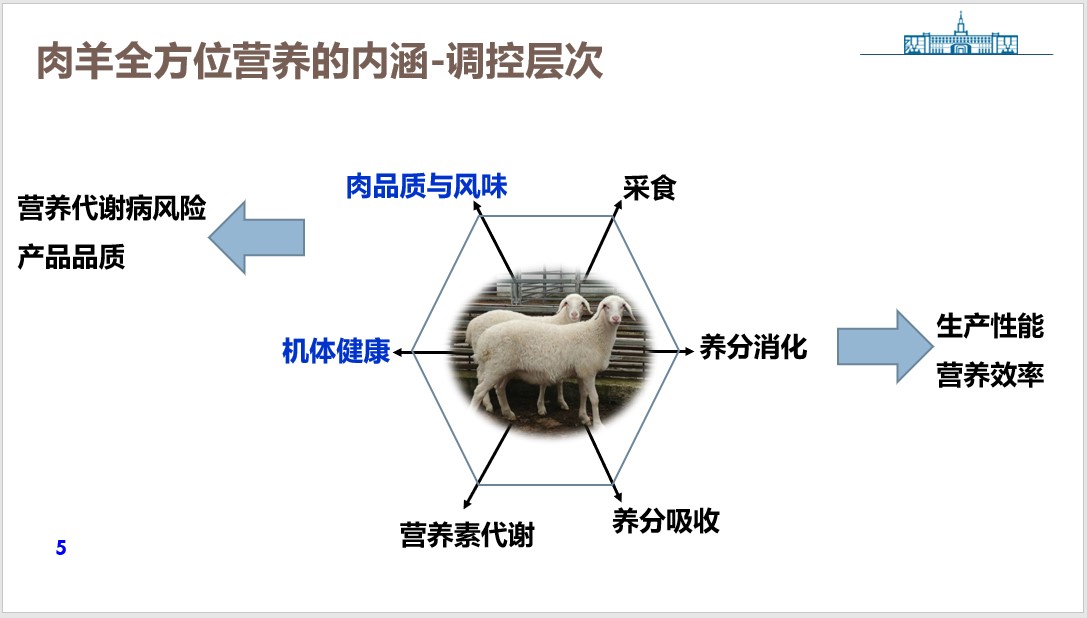 肉羊全方位营养的内涵-调控层次

营养代谢病风险
产品品质

肉品质与风味

采食

机体健康

养分消化

营养素代谢

养分吸收

生产性能
营养效率

5